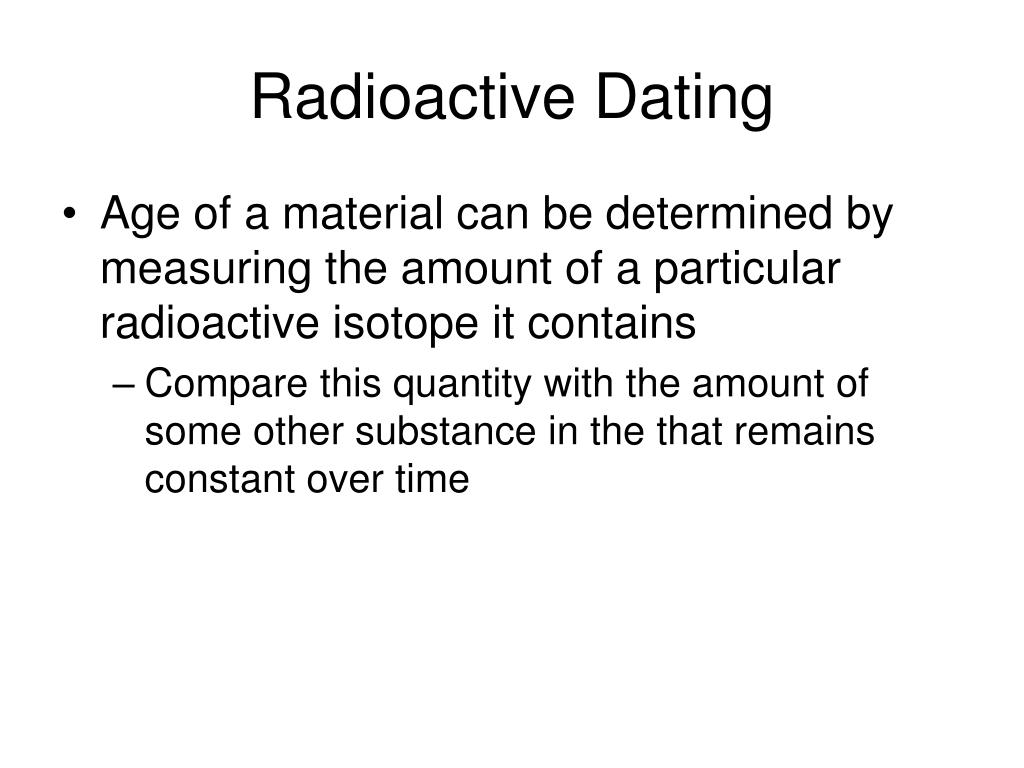 Radioactive Dating

• Age of a material can be determined by measuring the amount of a particular radioactive isotope it contains

– Compare this quantity with the amount of some other substance in the that remains constant over time